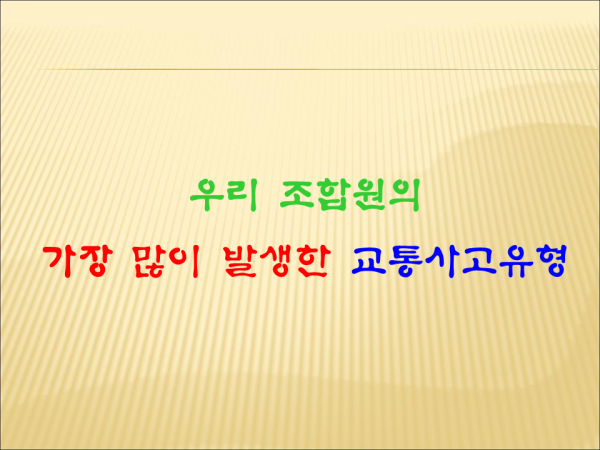 우리 조합원의

가장 많이 발생한 교통사고유형